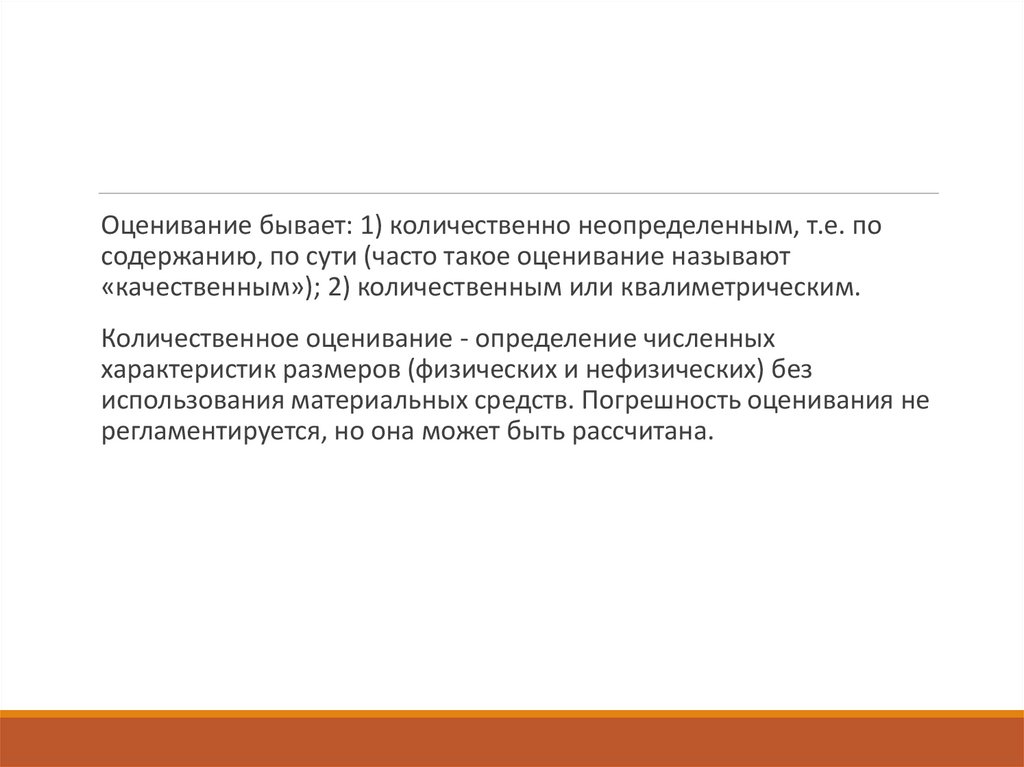 Оценивание бывает: 1) количественно неопределенным, т.е. по содержанию, по сути (часто такое оценивание называют «качественным»); 2) количественным или квалиметрическим.

Количественное оценивание - определение численных характеристик размеров (физических и нефизических) без использования материальных средств. Погрешность оценивания не регламентируется, но она может быть рассчитана.